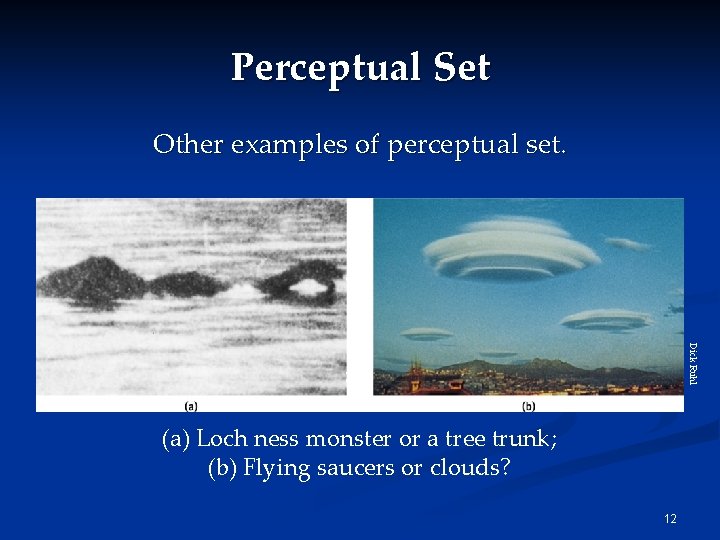 Perceptual Set

Other examples of perceptual set.

(a)

(b)

Dick Ruhl

(a) Loch ness monster or a tree trunk;
(b) Flying saucers or clouds?

12